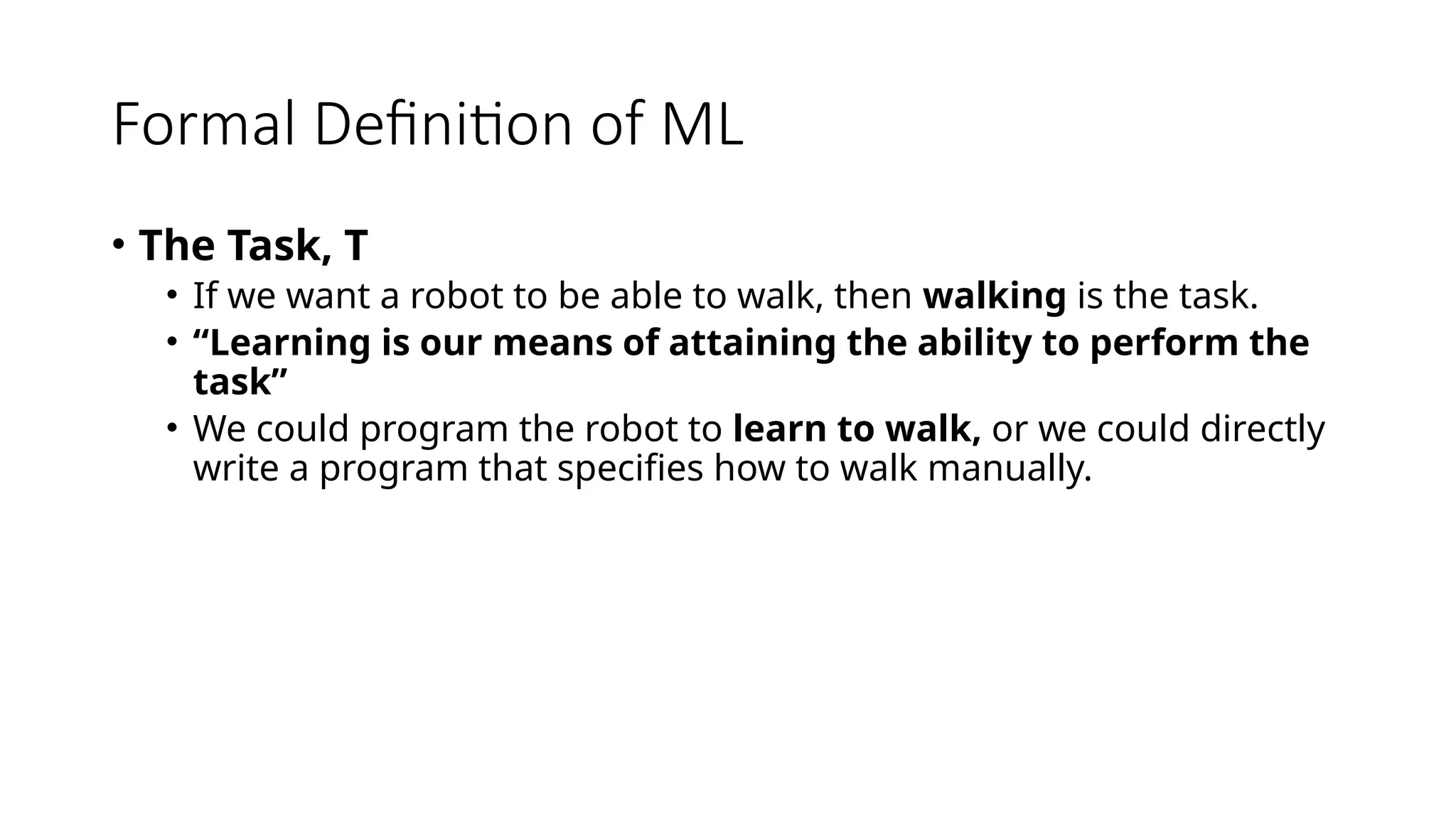 Formal Definition of ML

• The Task, T
  • If we want a robot to be able to walk, then walking is the task.
  • “Learning is our means of attaining the ability to perform the task”
  • We could program the robot to learn to walk, or we could directly write a program that specifies how to walk manually.